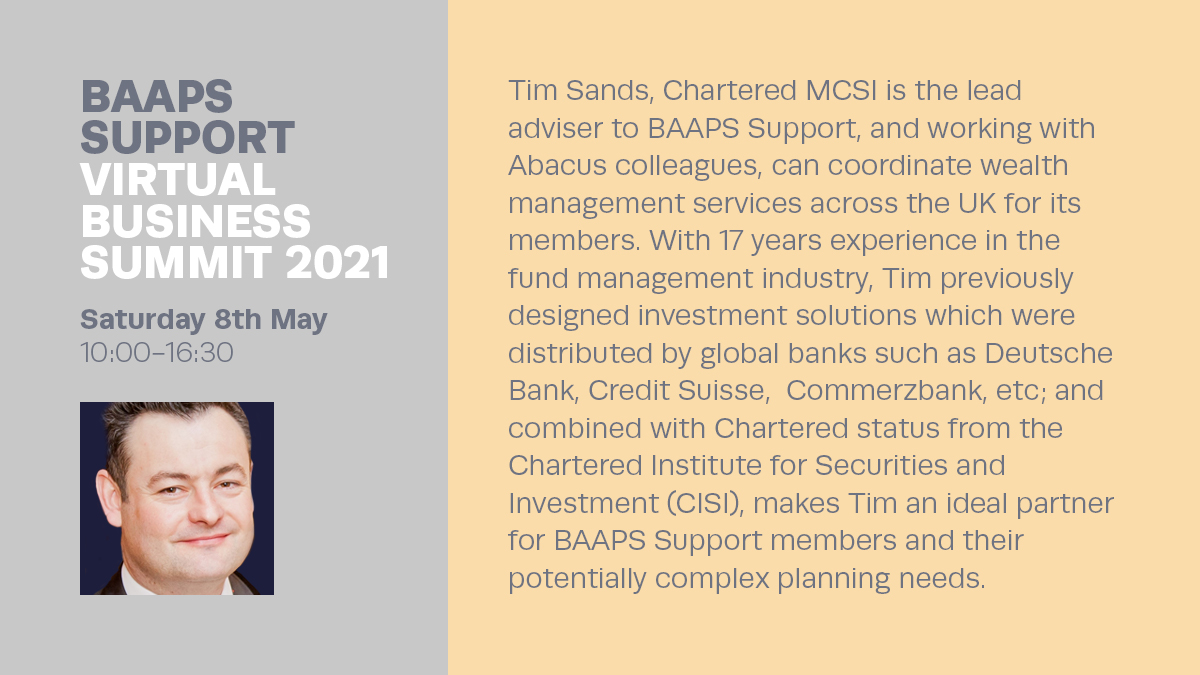 BAAPS SUPPORT VIRTUAL BUSINESS SUMMIT 2021

Saturday 8th May
10:00–16:30

Tim Sands, Chartered MCSI is the lead adviser to BAAPS Support, and working with Abacus colleagues, can coordinate wealth management services across the UK for its members. With 17 years experience in the fund management industry, Tim previously designed investment solutions which were distributed by global banks such as Deutsche Bank, Credit Suisse, Commerzbank, etc; and combined with Chartered status from the Chartered Institute for Securities and Investment (CISI), makes Tim an ideal partner for BAAPS Support members and their potentially complex planning needs.